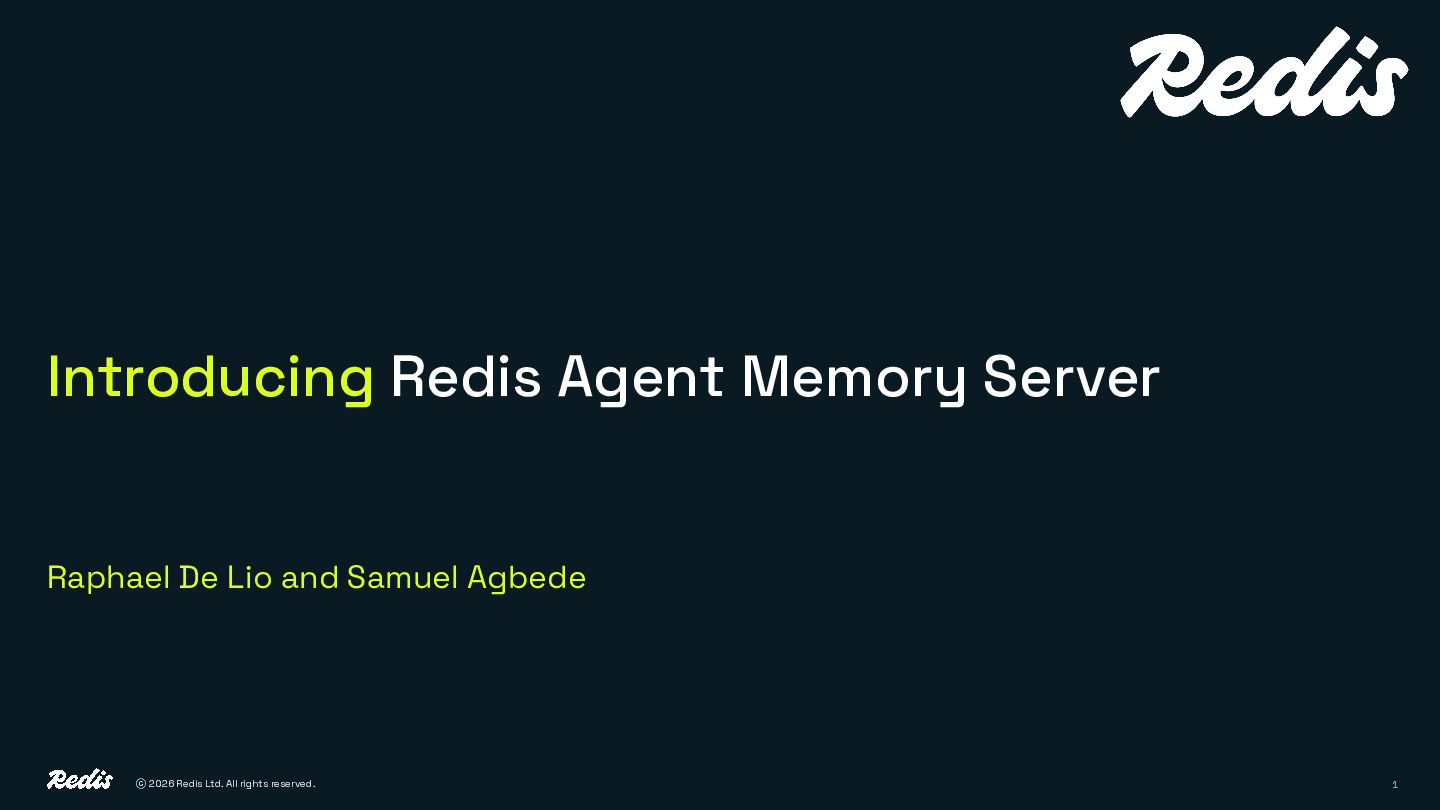 Redis

Introducing Redis Agent Memory Server

Raphael De Lio and Samuel Agbede

Redis © 2026 Redis Ltd. All rights reserved.

1